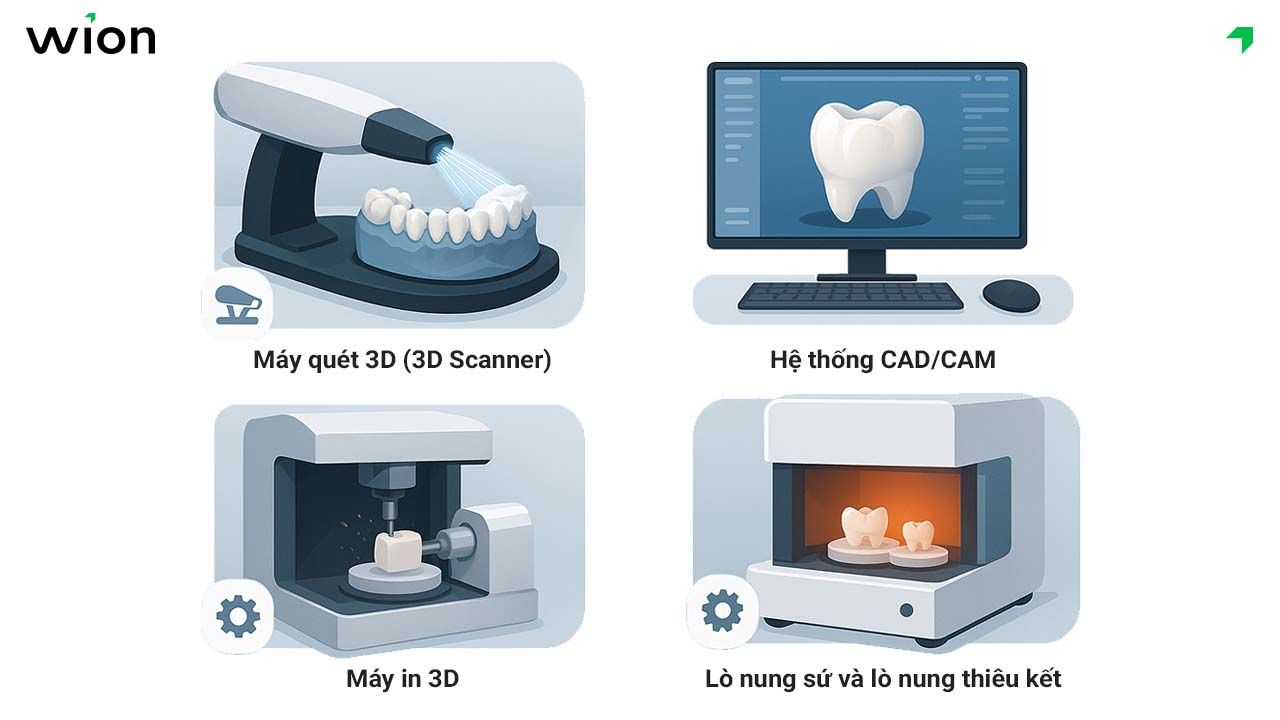 wion

Máy quét 3D (3D Scanner)

Hệ thống CAD/CAM

Máy in 3D

Lò nung sứ và lò nung thiêu kết